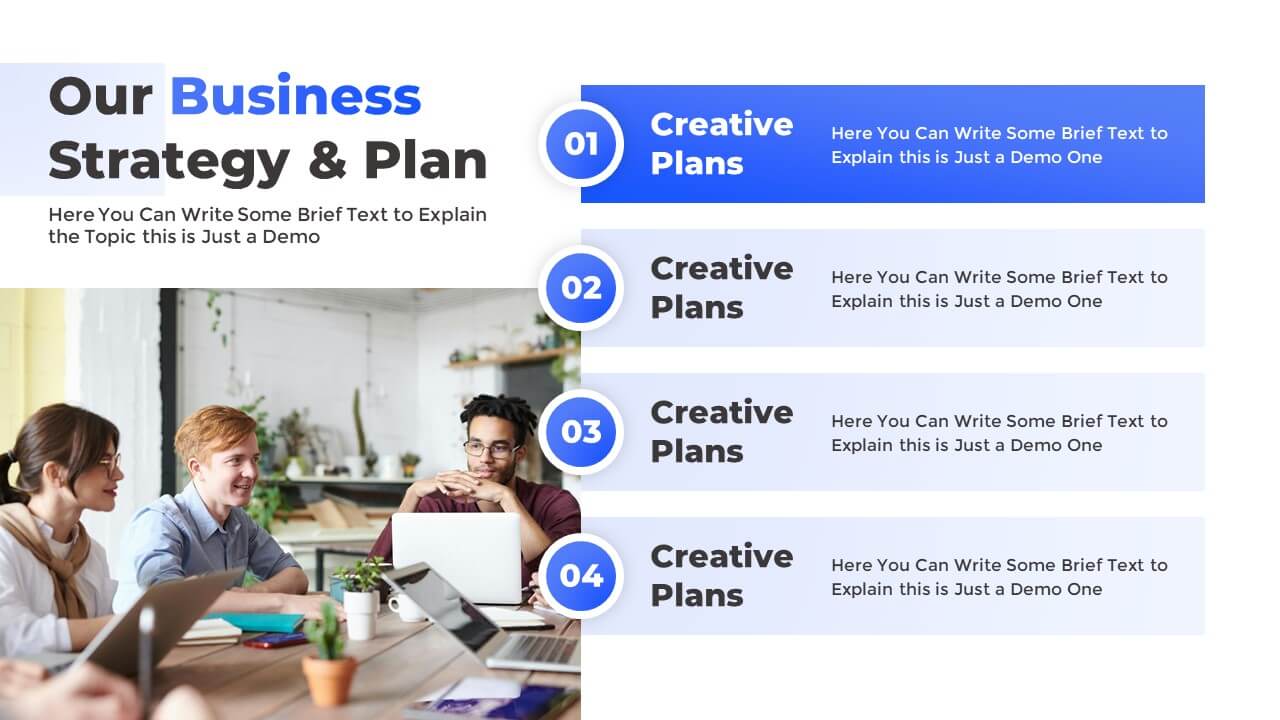 Our Business Strategy & Plan

Here You Can Write Some Brief Text to Explain the Topic this is Just a Demo

01 Creative Plans

Here You Can Write Some Brief Text to Explain this is Just a Demo One

02 Creative Plans

Here You Can Write Some Brief Text to Explain this is Just a Demo One

03 Creative Plans

Here You Can Write Some Brief Text to Explain this is Just a Demo One

04 Creative Plans

Here You Can Write Some Brief Text to Explain this is Just a Demo One